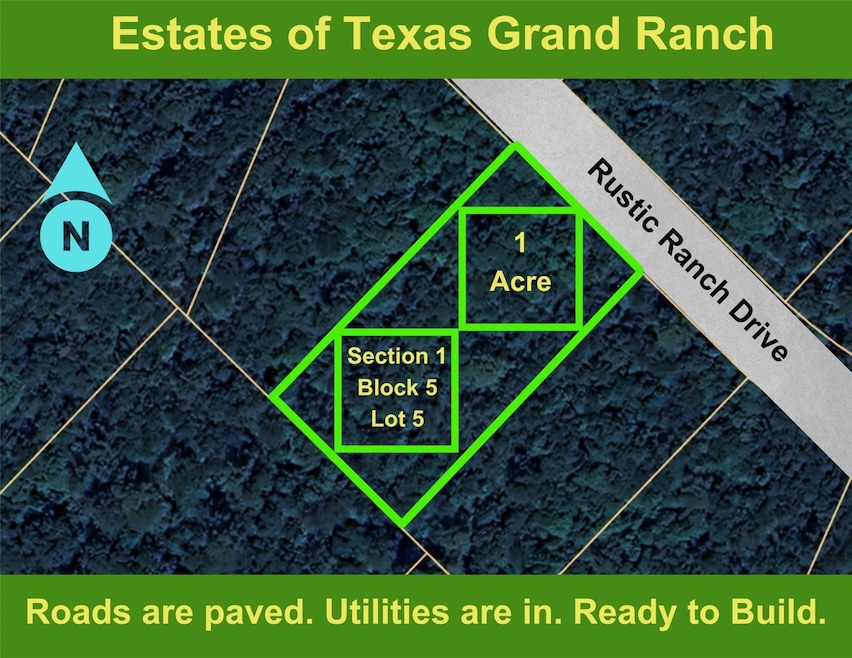 Estates of Texas Grand Ranch

N

Rustic Ranch Drive

1
Acre

Section 1
Block 5
Lot 5

Roads are paved. Utilities are in. Ready to Build.